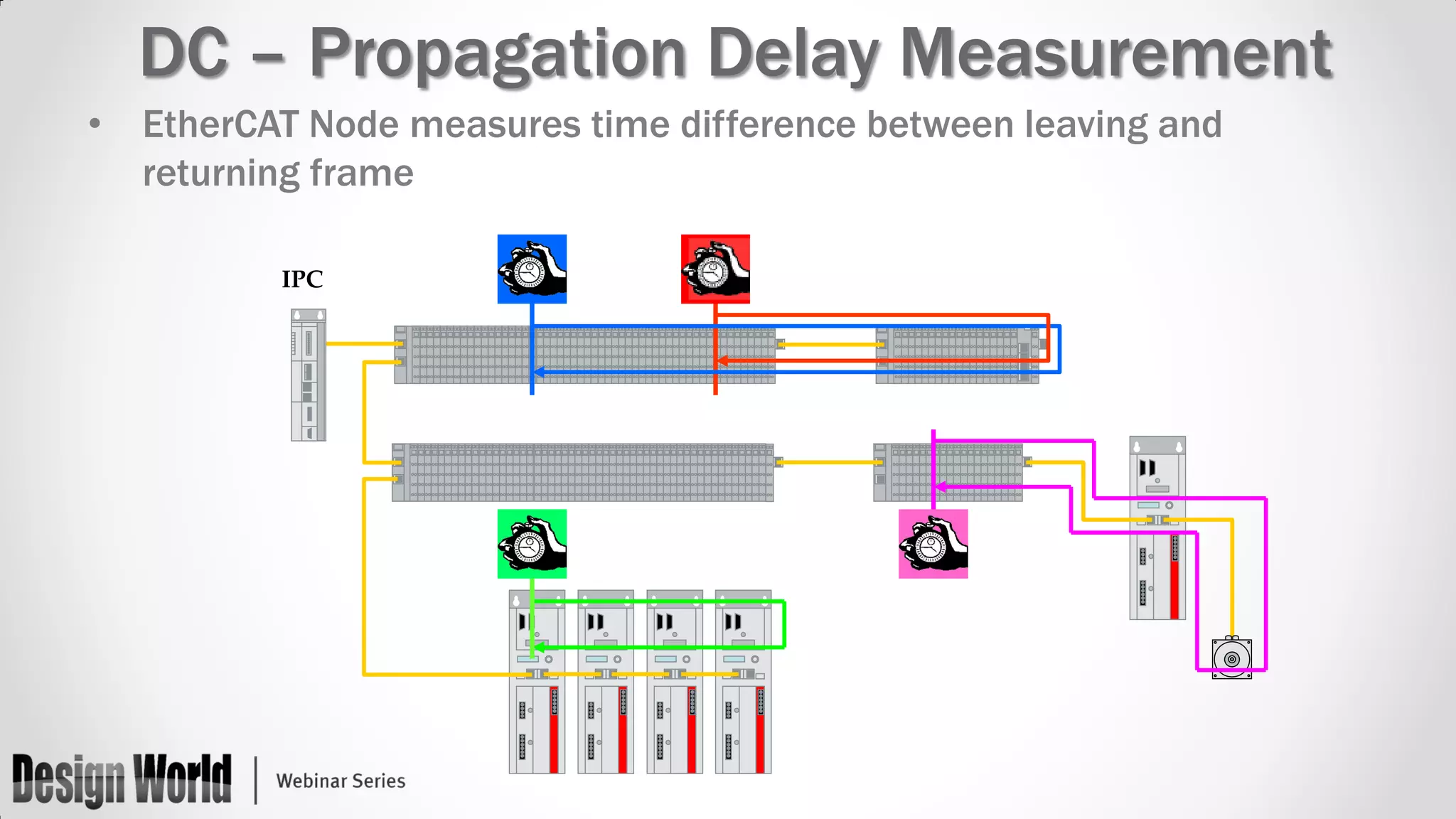 DC – Propagation Delay Measurement

• EtherCAT Node measures time difference between leaving and returning frame

IPC

Design World | Webinar Series